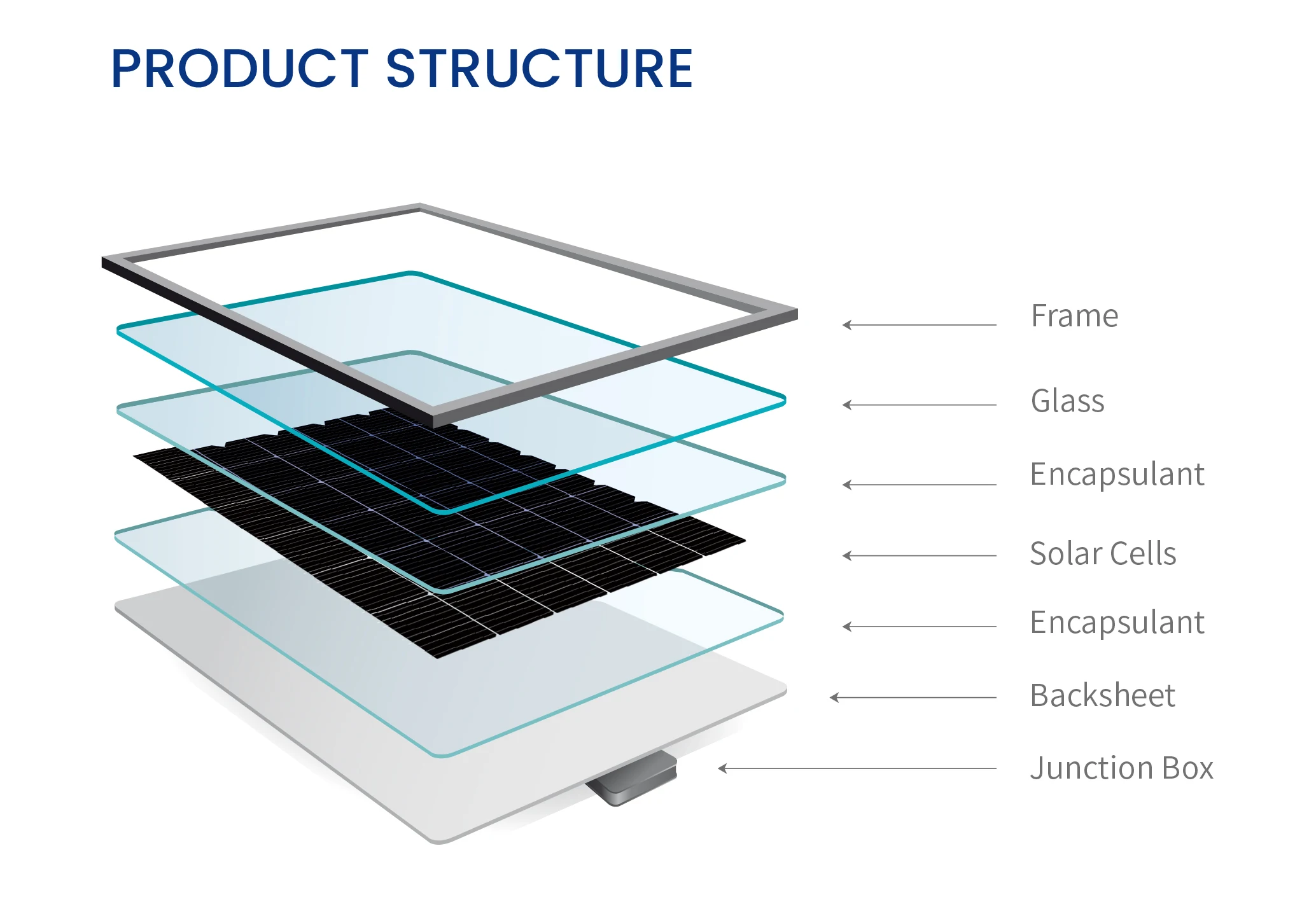 PRODUCT STRUCTURE

Frame

Glass

Encapsulant

Solar Cells

Encapsulant

Backsheet

Junction Box